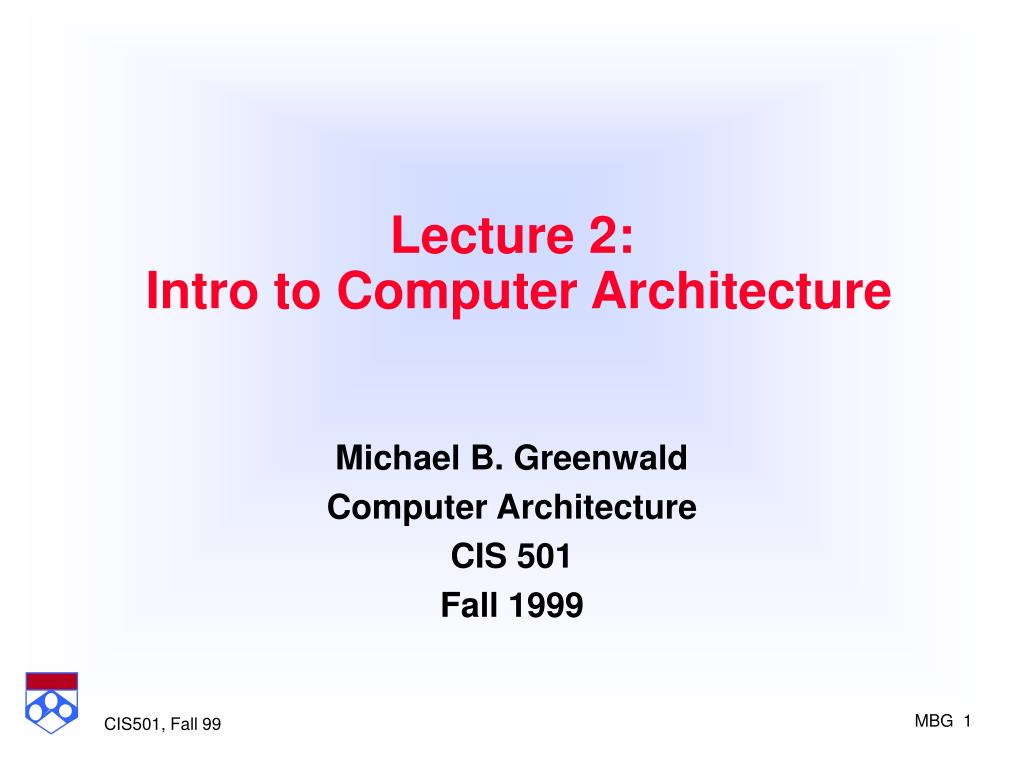 Lecture 2:
Intro to Computer Architecture

Michael B. Greenwald
Computer Architecture
CIS 501
Fall 1999

CIS501, Fall 99

MBG 1